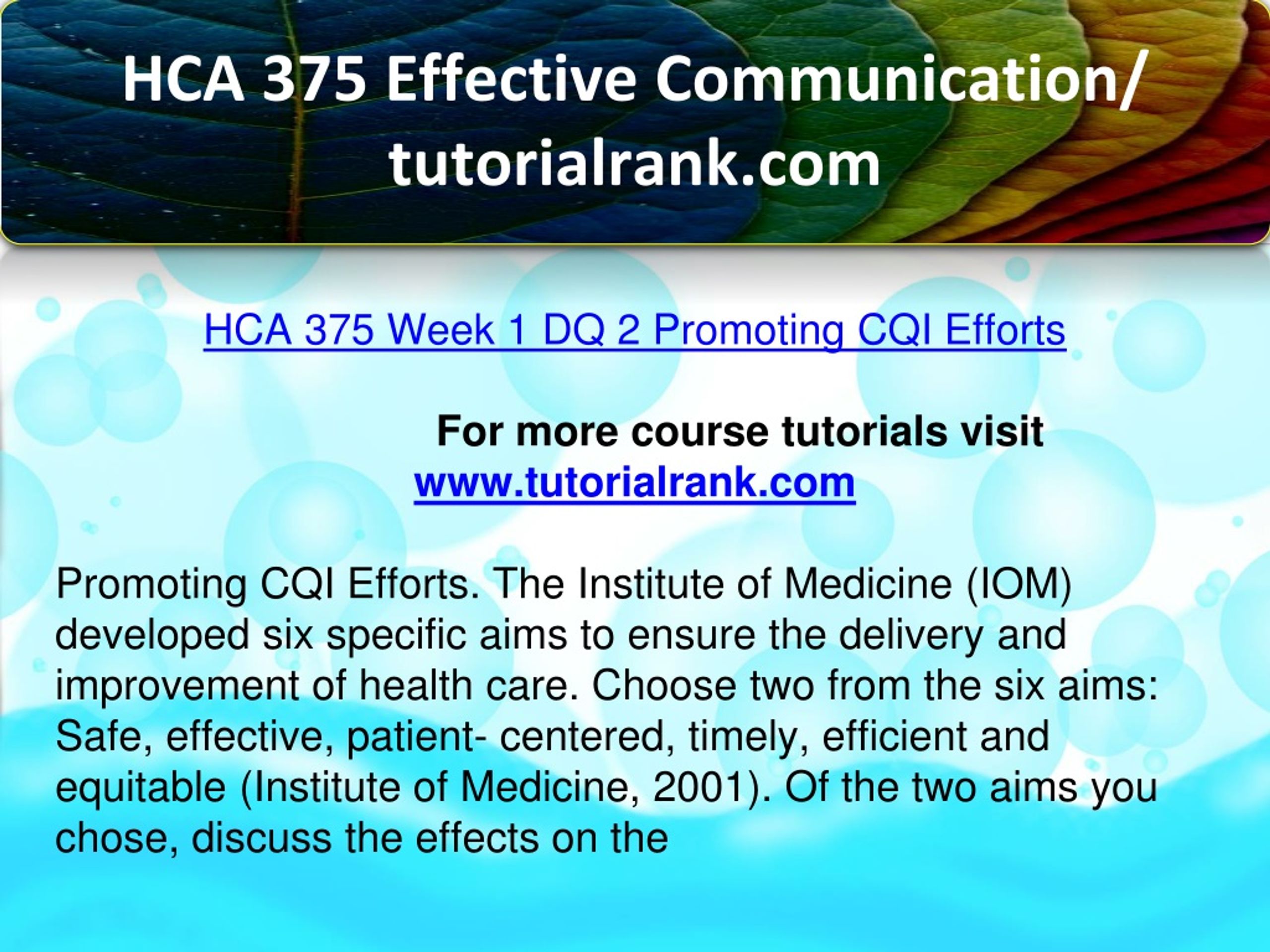 HCA 375 Effective Communication/ tutorialrank.com

HCA 375 Week 1 DQ 2 Promoting CQI Efforts

For more course tutorials visit
www.tutorialrank.com

Promoting CQI Efforts. The Institute of Medicine (IOM) developed six specific aims to ensure the delivery and improvement of health care. Choose two from the six aims: Safe, effective, patient- centered, timely, efficient and equitable (Institute of Medicine, 2001). Of the two aims you chose, discuss the effects on the